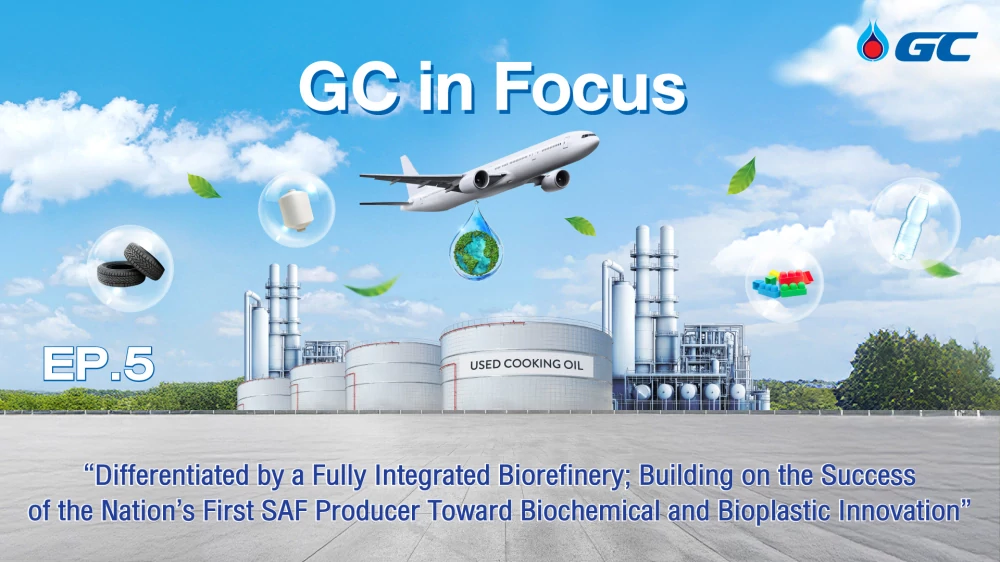 GC

GC in Focus

EP.5

USED COOKING OIL

“Differentiated by a Fully Integrated Biorefinery; Building on the Success of the Nation’s First SAF Producer Toward Biochemical and Bioplastic Innovation”